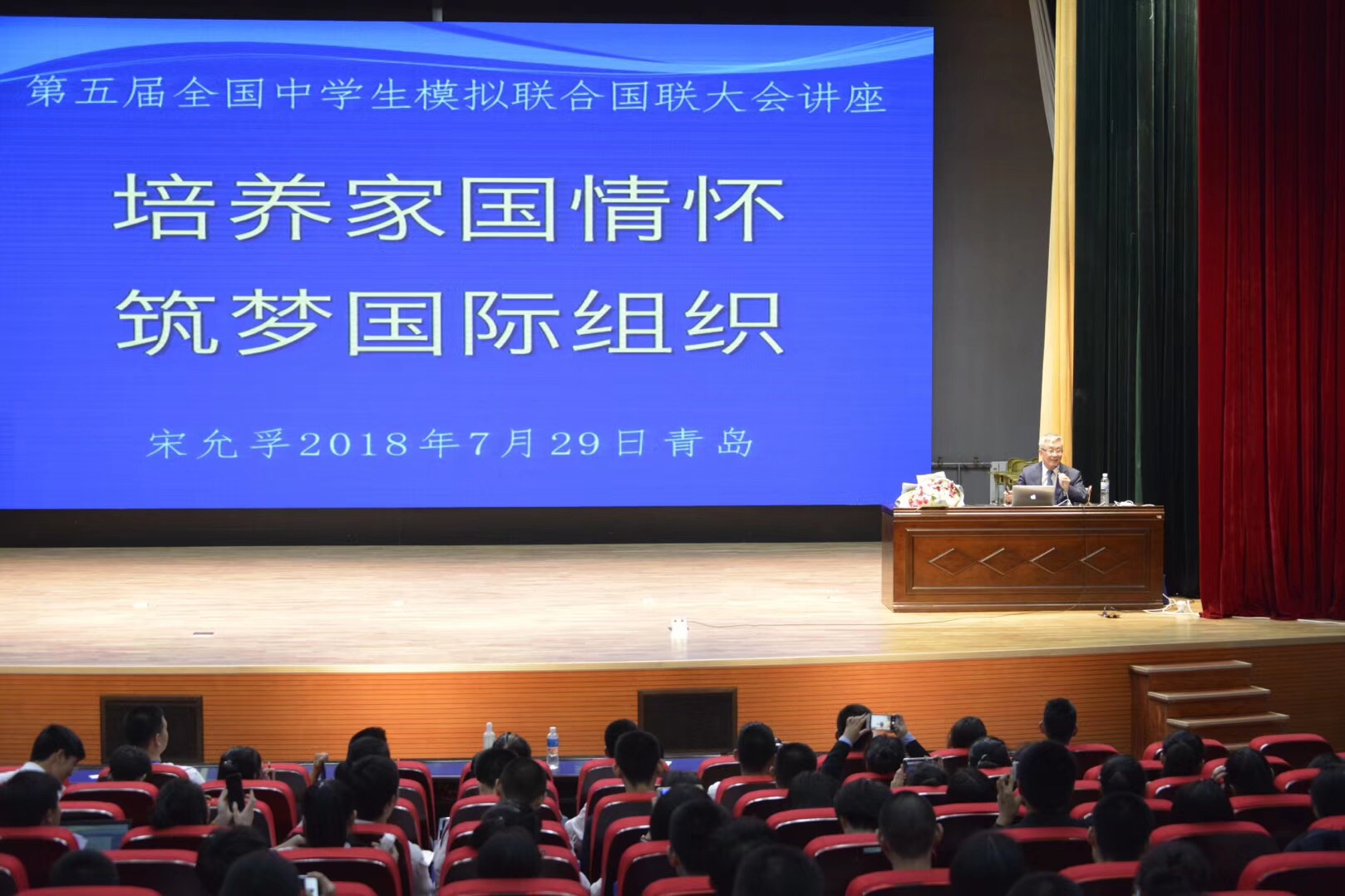 第五届全国中学生模拟联合国联大会讲座

培养家国情怀
筑梦国际组织

宋允孚2018年7月29日青岛